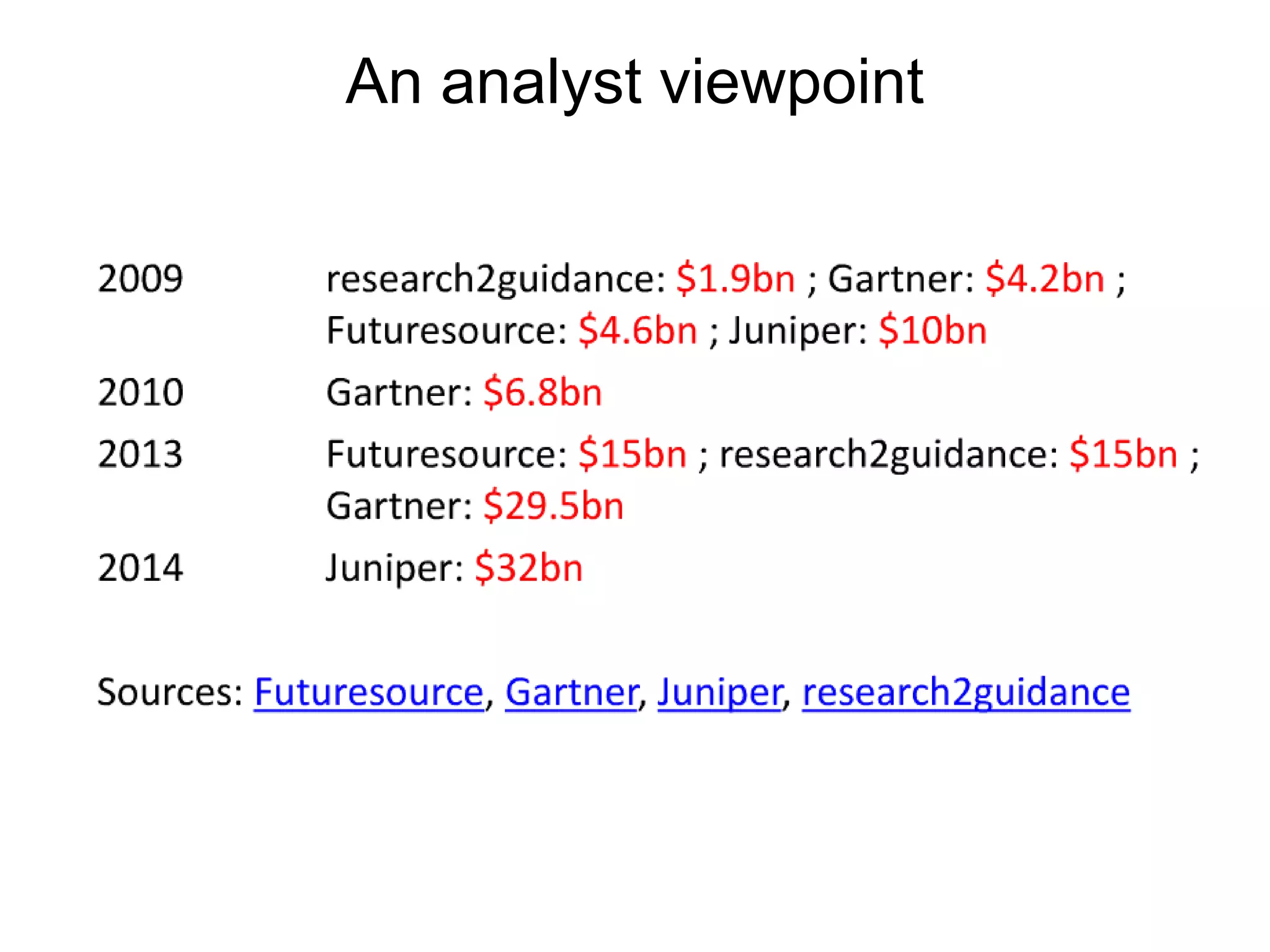 An analyst viewpoint

2009 research2guidance: \$1.9bn ; Gartner: \$4.2bn ; Futuresource: \$4.6bn ; Juniper: \$10bn

2010 Gartner: \$6.8bn

2013 Futuresource: \$15bn ; research2guidance: \$15bn ; Gartner: \$29.5bn

2014 Juniper: \$32bn

Sources: Futuresource, Gartner, Juniper, research2guidance